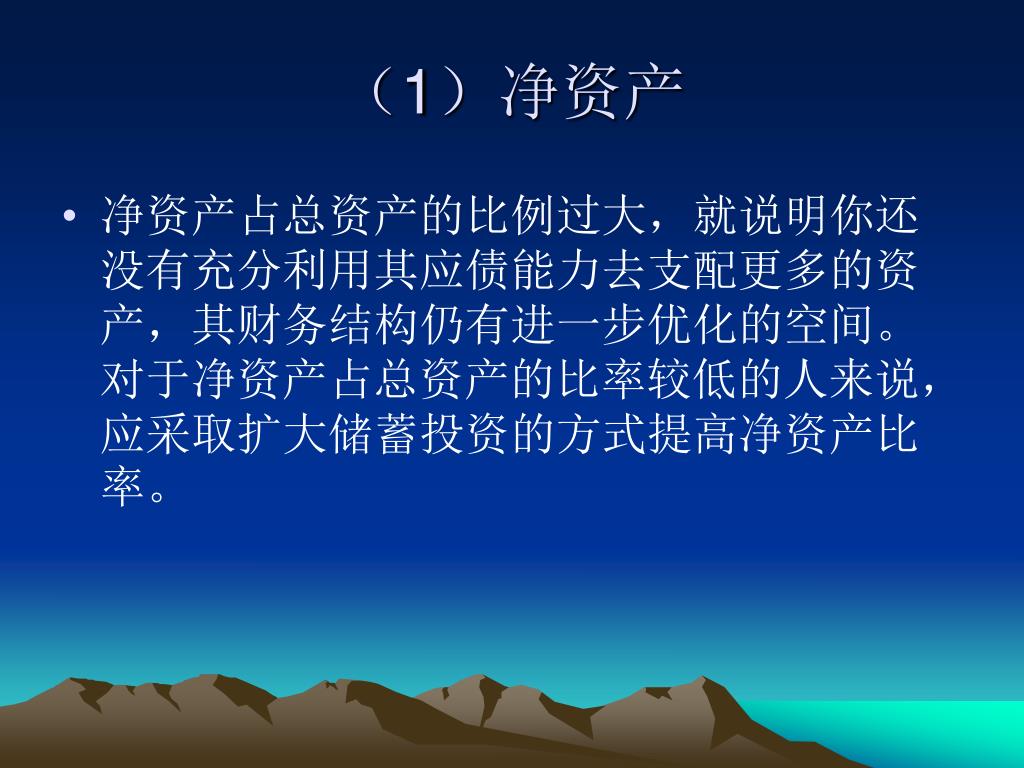 （1）净资产

• 净资产占总资产的比例过大，就说明你还没有充分利用其应债能力去支配更多的资产，其财务结构仍有进一步优化的空间。对于净资产占总资产的比率较低的人来说，应采取扩大储蓄投资的方式提高净资产比率。